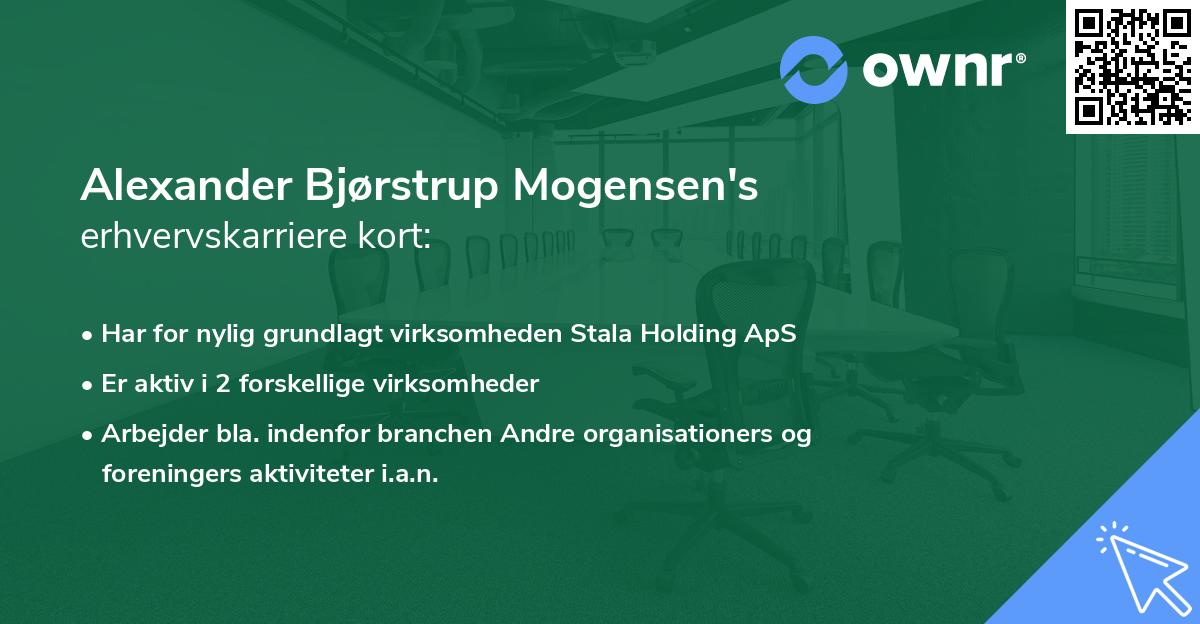 ownr®

Alexander Bjørstrup Mogensen's
erhvervskarriere kort:

• Har for nylig grundlagt virksomheden Stala Holding ApS
• Er aktiv i 2 forskellige virksomheder
• Arbejder bla. indenfor branchen Andre organisationers og foreningers aktiviteter i.a.n.